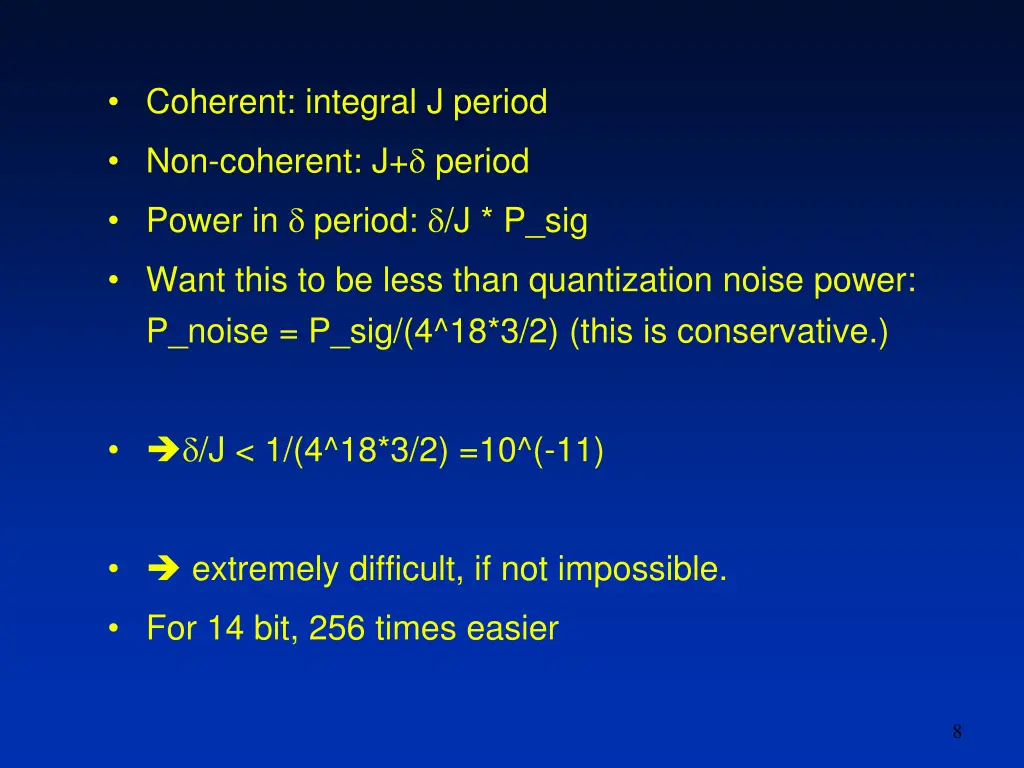 • Coherent: integral J period
• Non-coherent: J+$\delta$ period
• Power in $\delta$ period: $\delta$/J * P_sig
• Want this to be less than quantization noise power: P_noise = P_sig/(4^18*3/2) (this is conservative.)

• ➔$\delta$/J < 1/(4^18*3/2) =10^(-11)

• ➔ extremely difficult, if not impossible.
• For 14 bit, 256 times easier

8